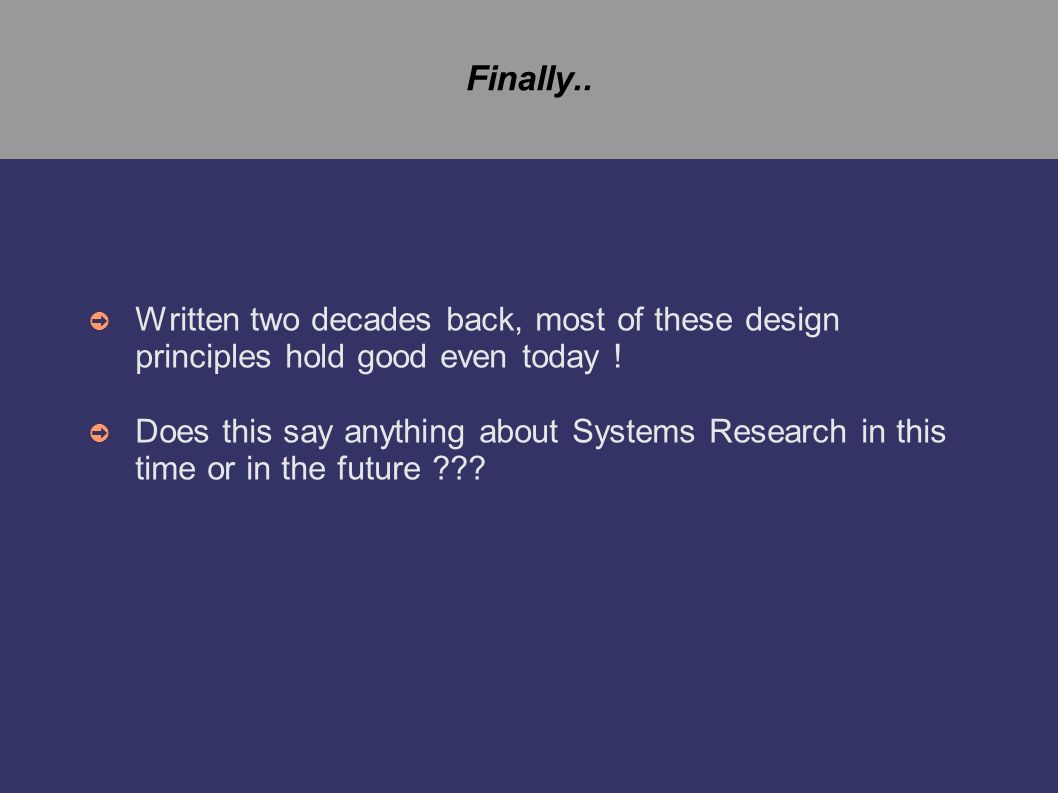 Finally..

➲ Written two decades back, most of these design principles hold good even today !

➲ Does this say anything about Systems Research in this time or in the future ???